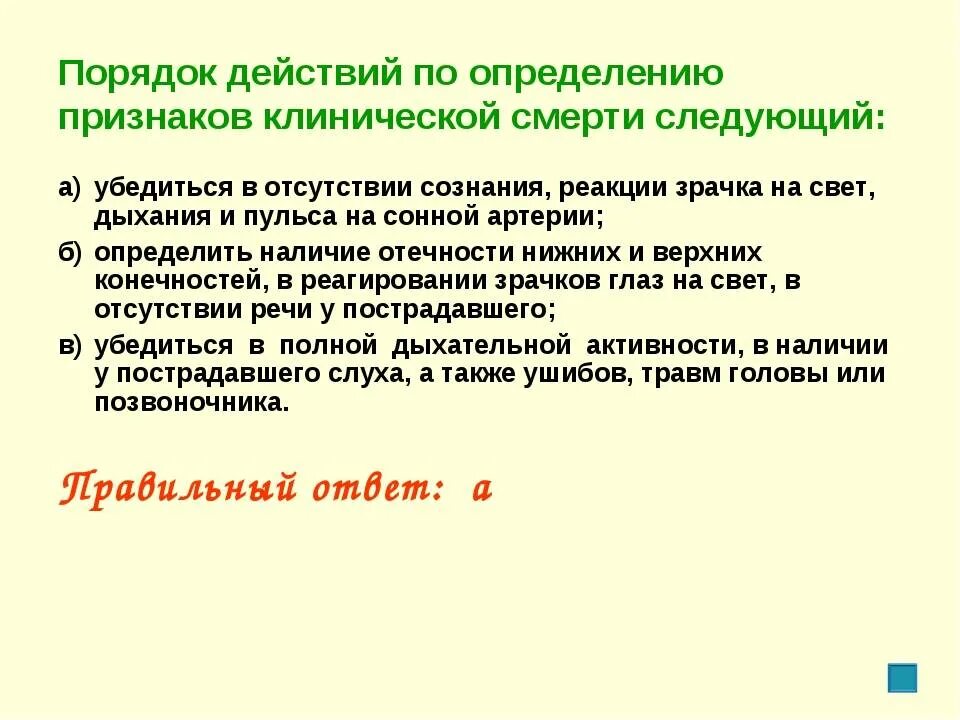 Порядок действий по определению признаков клинической смерти следующий:

а) убедиться в отсутствии сознания, реакции зрачка на свет, дыхания и пульса на сонной артерии;

б) определить наличие отечности нижних и верхних конечностей, в реагировании зрачков глаз на свет, в отсутствии речи у пострадавшего;

в) убедиться в полной дыхательной активности, в наличии у пострадавшего слуха, а также ушибов, травм головы или позвоночника.

Правильный ответ: а